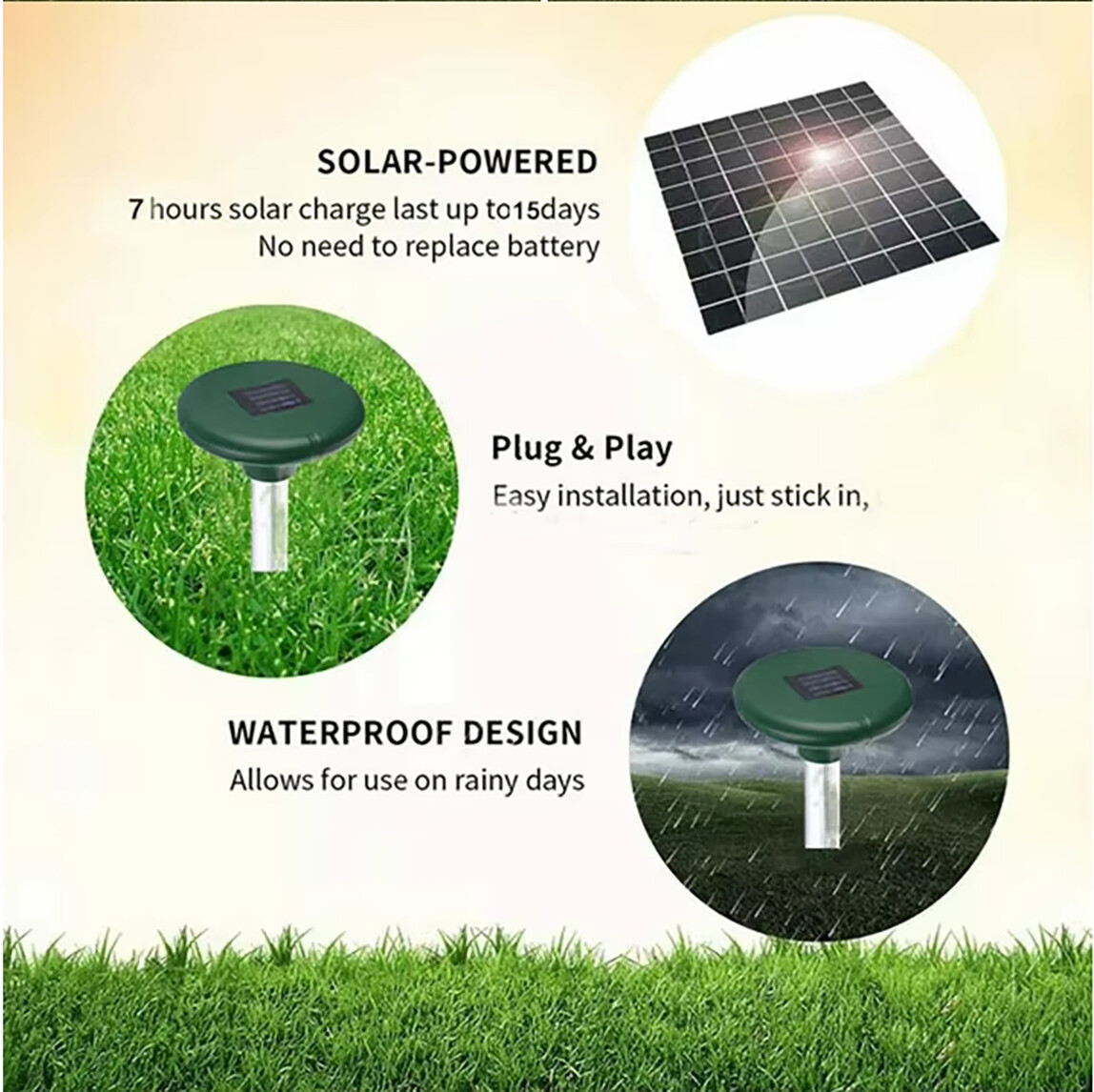 SOLAR-POWERED
7 hours solar charge last up to15days
No need to replace battery

Plug & Play
Easy installation, just stick in,

WATERPROOF DESIGN
Allows for use on rainy days